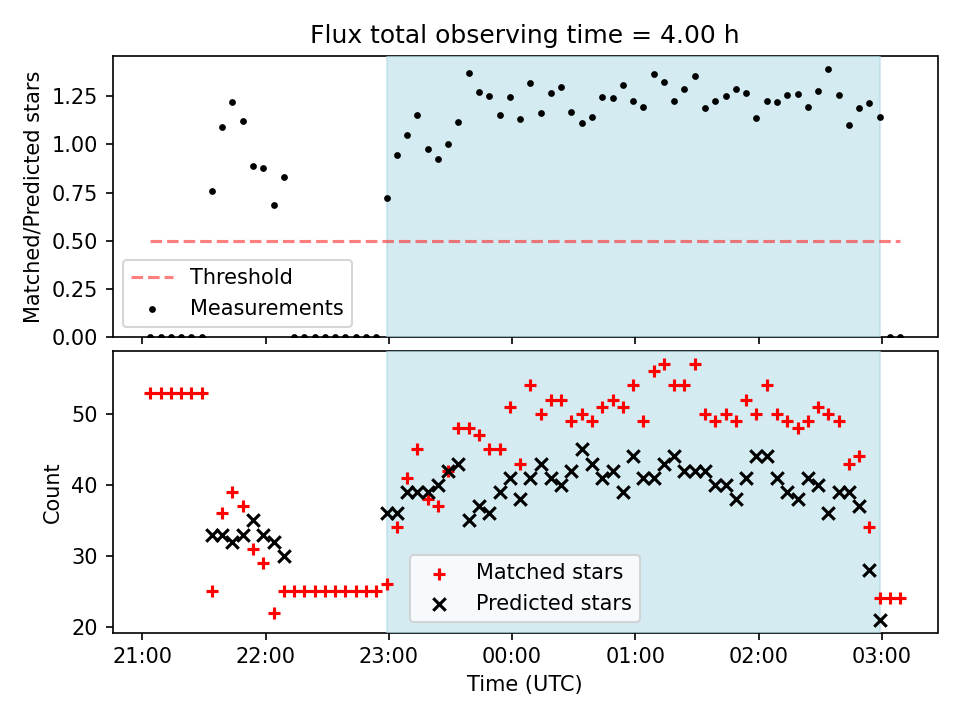 Flux total observing time = 4.00 h

Matched/Predicted stars

1.25
1.00
0.75
0.50
0.25
0.00

Threshold
Measurements

Count

50
40
30
20

Matched stars
Predicted stars

21:00
22:00
23:00
00:00
01:00
02:00
03:00

Time (UTC)